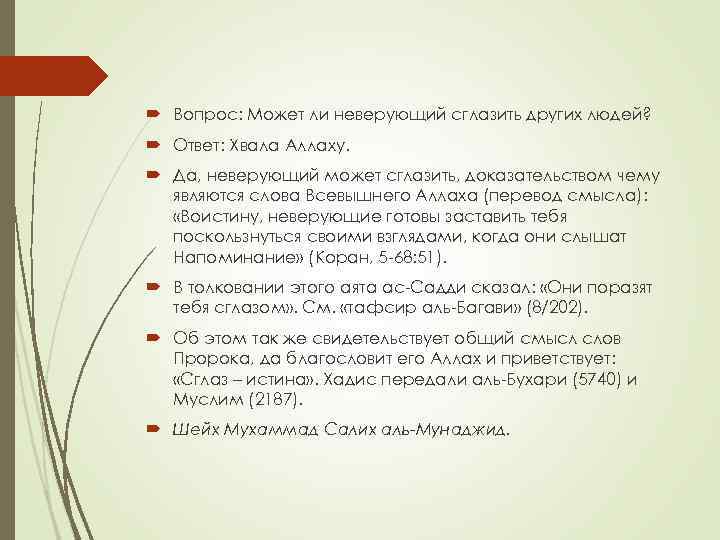 Вопрос: Может ли неверующий сглазить других людей?

Ответ: Хвала Аллаху.

Да, неверующий может сглазить, доказательством чему являются слова Всевышнего Аллаха (перевод смысла): «Воистину, неверующие готовы заставить тебя поскользнуться своими взглядами, когда они слышат Напоминание» (Коран, 5-68:51).

В толковании этого аята ас-Садди сказал: «Они поразят тебя сглазом». См. «тафсир аль-Багави» (8/202).

Об этом так же свидетельствует общий смысл слов Пророка, да благословит его Аллах и приветствует: «Сглаз – истина». Хадис передали аль-Бухари (5740) и Муслим (2187).

Шейх Мухаммад Салих аль-Мунаджид.